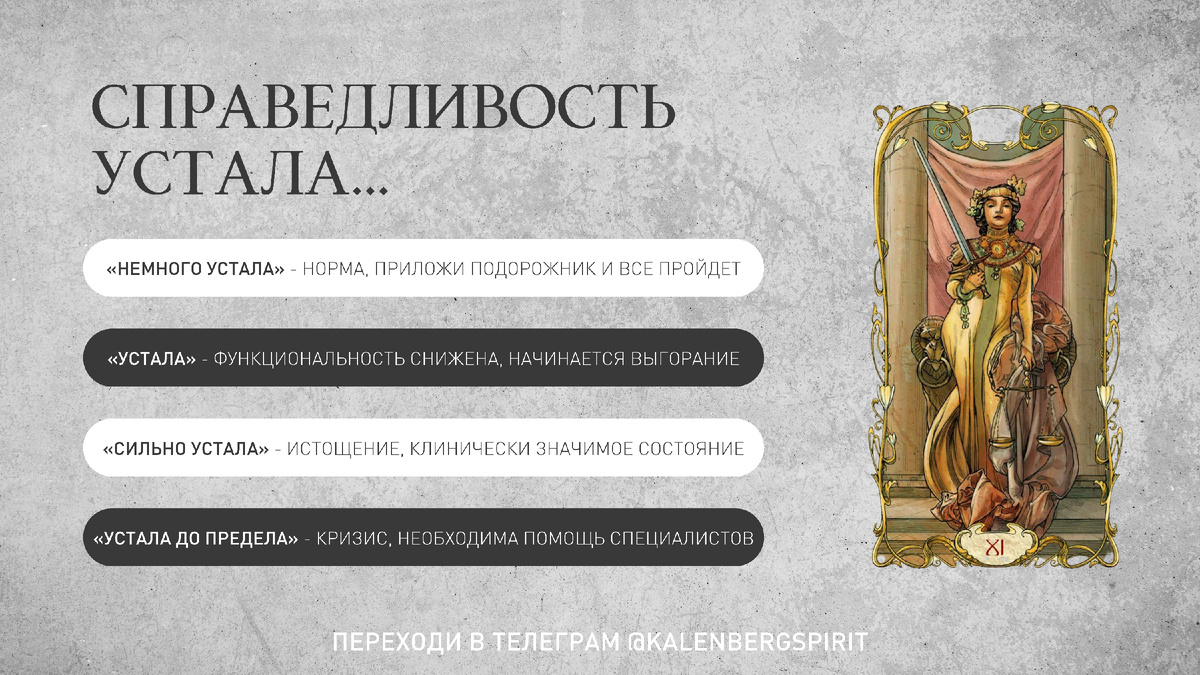 СПРАВЕДЛИВОСТЬ УСТАЛА...

«НЕМНОГО УСТАЛА» - НОРМА, ПРИЛОЖИ ПОДОРОЖНИК И ВСЕ ПРОЙДЕТ

«УСТАЛА» - ФУНКЦИОНАЛЬНОСТЬ СНИЖЕНА, НАЧИНАЕТСЯ ВЫГОРАНИЕ

«СИЛЬНО УСТАЛА» - ИСТОЩЕНИЕ, КЛИНИЧЕСКИ ЗНАЧИМОЕ СОСТОЯНИЕ

«УСТАЛА ДО ПРЕДЕЛА» - КРИЗИС, НЕОБХОДИМА ПОМОЩЬ СПЕЦИАЛИСТОВ

XI

ПЕРЕХОДИ В ТЕЛЕГРАМ @KALENBERGSPIRIT